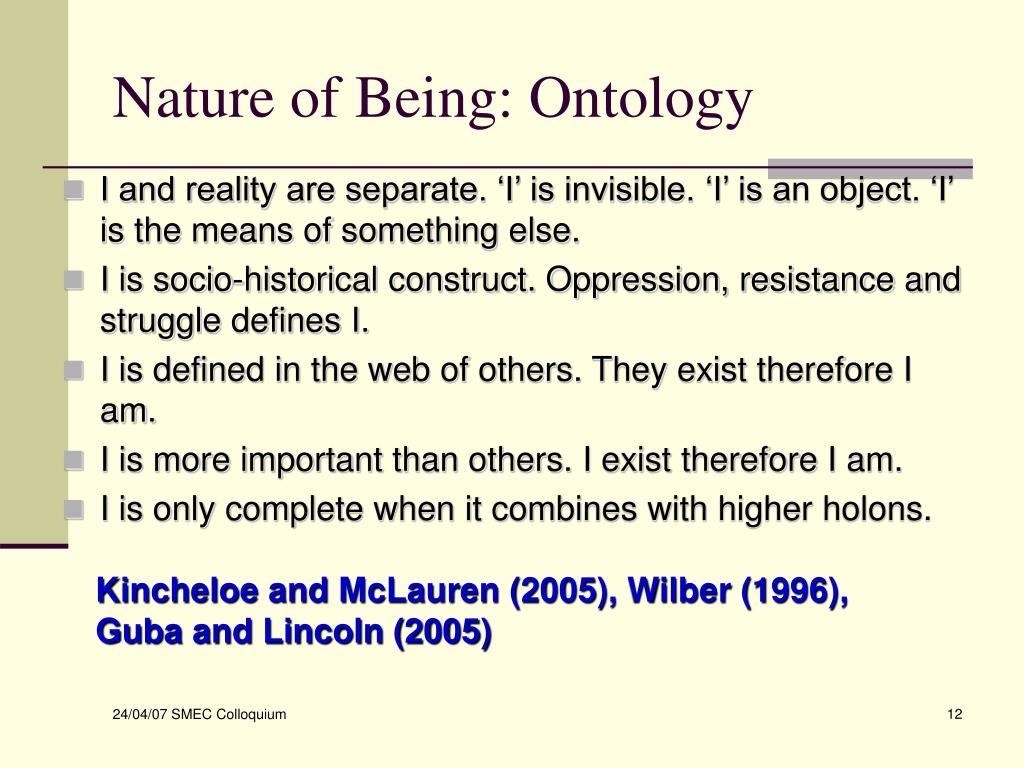 Nature of Being: Ontology

I and reality are separate. ‘I’ is invisible. ‘I’ is an object. ‘I’ is the means of something else.

I is socio-historical construct. Oppression, resistance and struggle defines I.

I is defined in the web of others. They exist therefore I am.

I is more important than others. I exist therefore I am.

I is only complete when it combines with higher holons.

Kincheloe and McLauren (2005), Wilber (1996), Guba and Lincoln (2005)

24/04/07 SMEC Colloquium

12